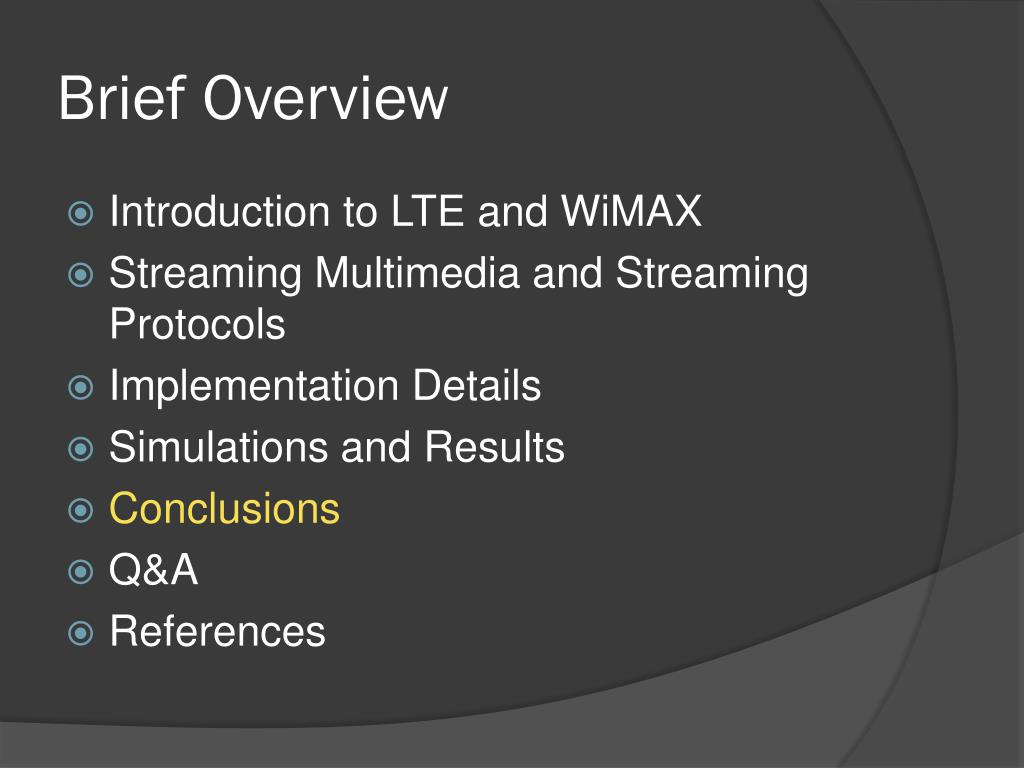 Brief Overview

Introduction to LTE and WiMAX
Streaming Multimedia and Streaming Protocols
Implementation Details
Simulations and Results
Conclusions
Q&A
References